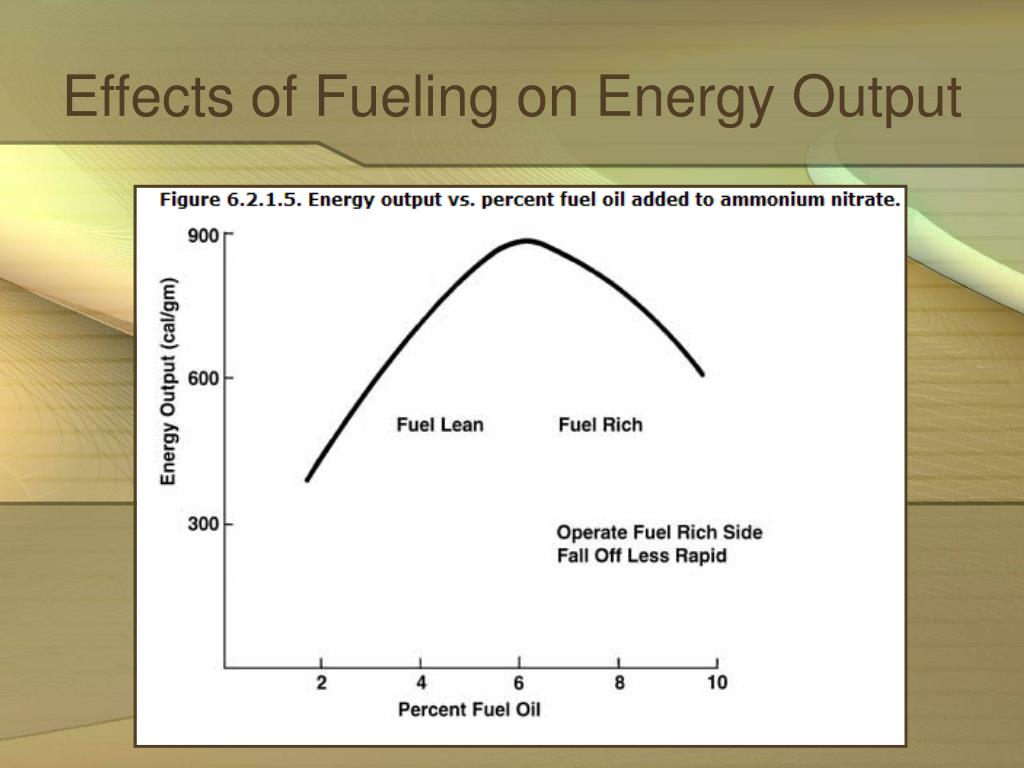 Effects of Fueling on Energy Output

Figure 6.2.1.5. Energy output vs. percent fuel oil added to ammonium nitrate.

Energy Output (cal/gm)

900
600
300

Fuel Lean
Fuel Rich

Operate Fuel Rich Side
Fall Off Less Rapid

2
4
6
8
10

Percent Fuel Oil